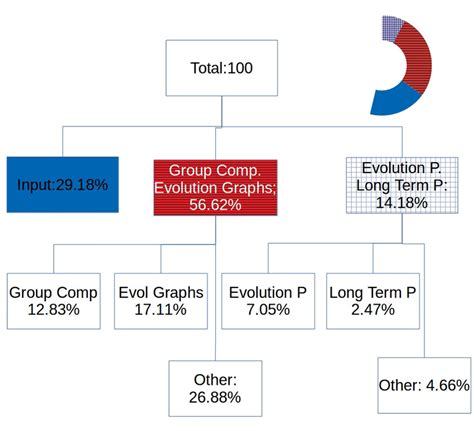 Total:100

Input:29.18%

Group Comp. Evolution Graphs; 56.62%

Evolution P. Long Term P: 14.18%

Group Comp 12.83%

Evol Graphs 17.11%

Evolution P 7.05%

Long Term P 2.47%

Other: 26.88%

Other: 4.66%